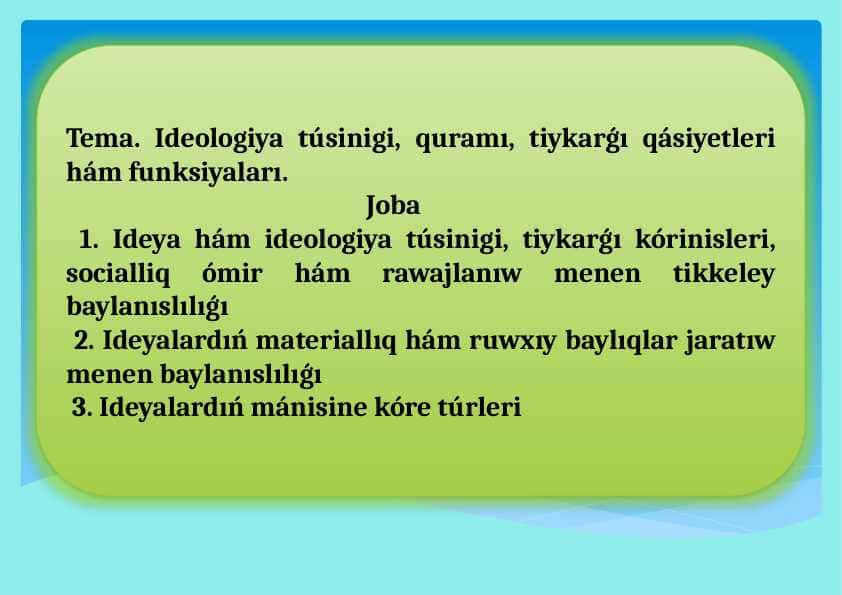 Tema. Ideologiya túsinigi, quramı, tiykarǵı qásiyetleri hám funksiyaları.

Joba

1. Ideya hám ideologiya túsinigi, tiykarǵı kórinisleri, socialliq ómir hám rawajlanıw menen tikkeley baylanıslılıǵı

2. Ideyalardıń materiallıq hám ruwxıy baylıqlar jaratıw menen baylanıslılıǵı

3. Ideyalardıń mánisine kóre túrleri